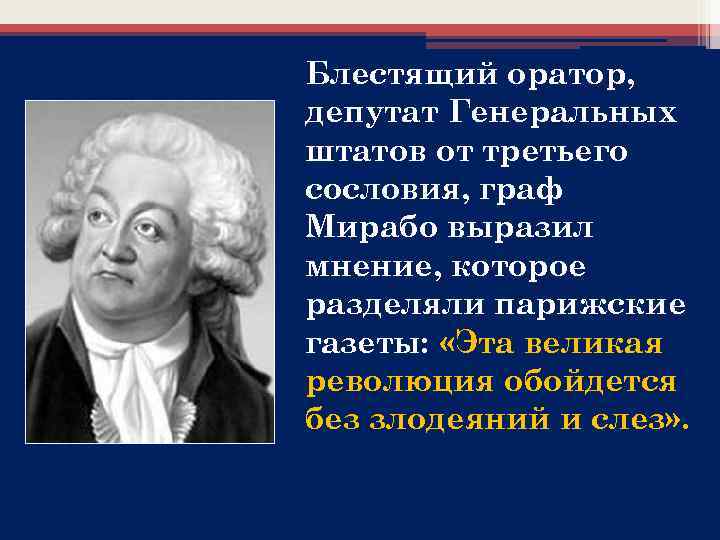 Блестящий оратор, депутат Генеральных штатов от третьего сословия, граф Мирабо выразил мнение, которое разделяли парижские газеты: «Эта великая революция обойдется без злодеяний и слез».